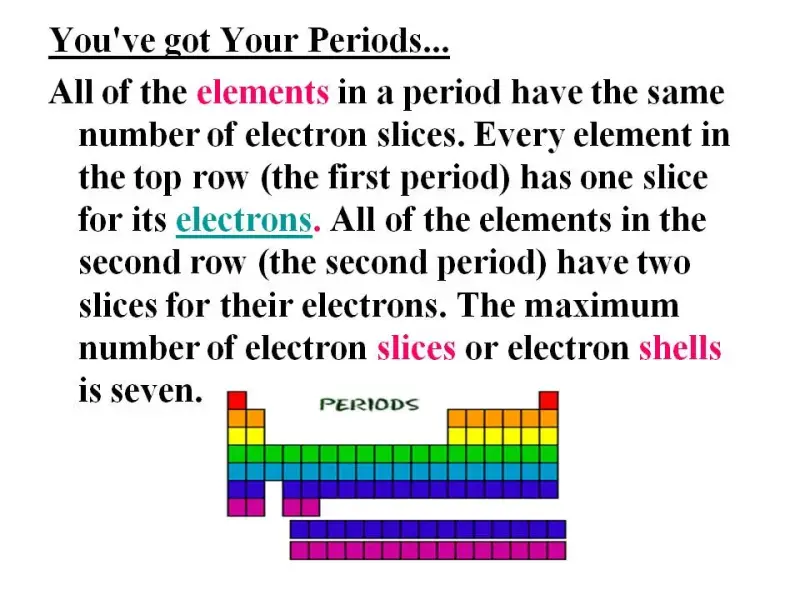 You've got Your Periods...

All of the elements in a period have the same number of electron slices. Every element in the top row (the first period) has one slice for its electrons. All of the elements in the second row (the second period) have two slices for their electrons. The maximum number of electron slices or electron shells is seven.

PERIODS